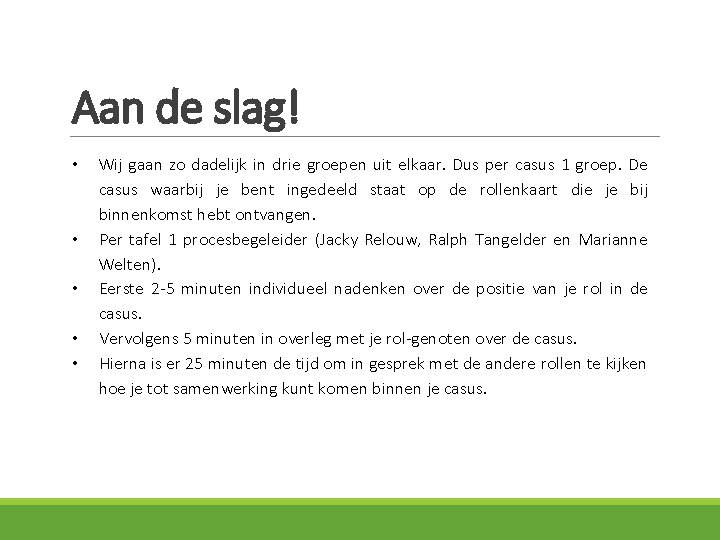 Aan de slag!

• Wij gaan zo dadelijk in drie groepen uit elkaar. Dus per casus 1 groep. De casus waarbij je bent ingedeeld staat op de rollenkaart die je bij binnenkomst hebt ontvangen.
• Per tafel 1 procesbegeleider (Jacky Relouw, Ralph Tangelder en Marianne Welten).
• Eerste 2-5 minuten individueel nadenken over de positie van je rol in de casus.
• Vervolgens 5 minuten in overleg met je rol-genoten over de casus.
• Hierna is er 25 minuten de tijd om in gesprek met de andere rollen te kijken hoe je tot samenwerking kunt komen binnen je casus.